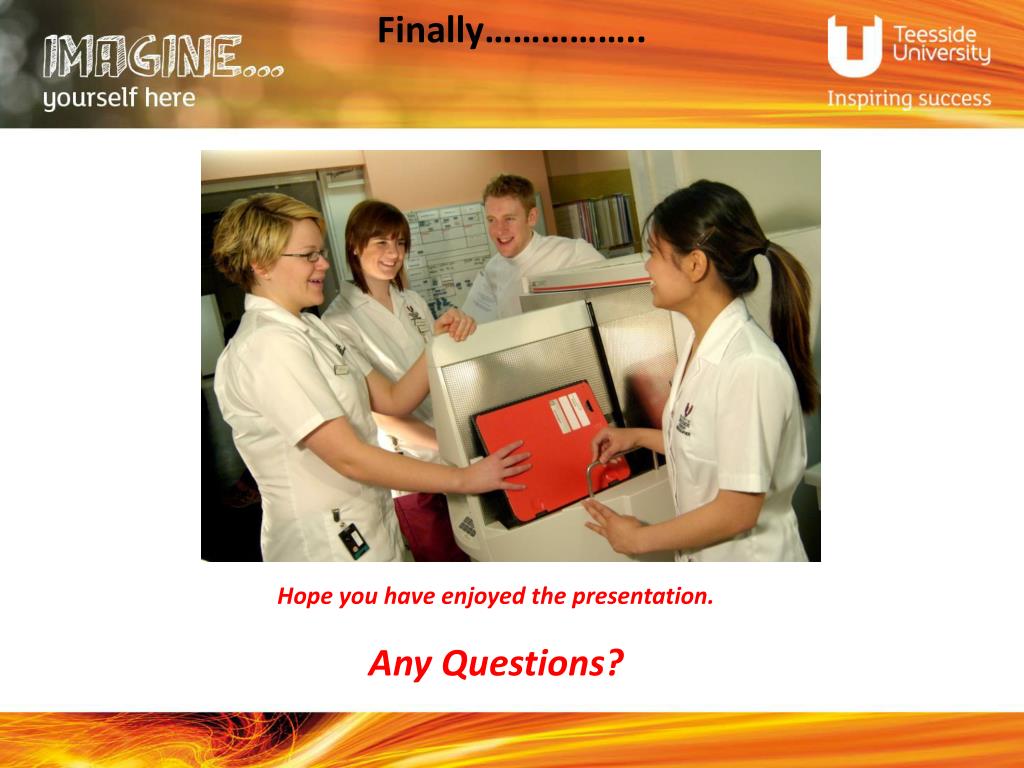 IMAGINE...
yourself here

Finally……………..

Teesside University
Inspiring success

Hope you have enjoyed the presentation.

Any Questions?